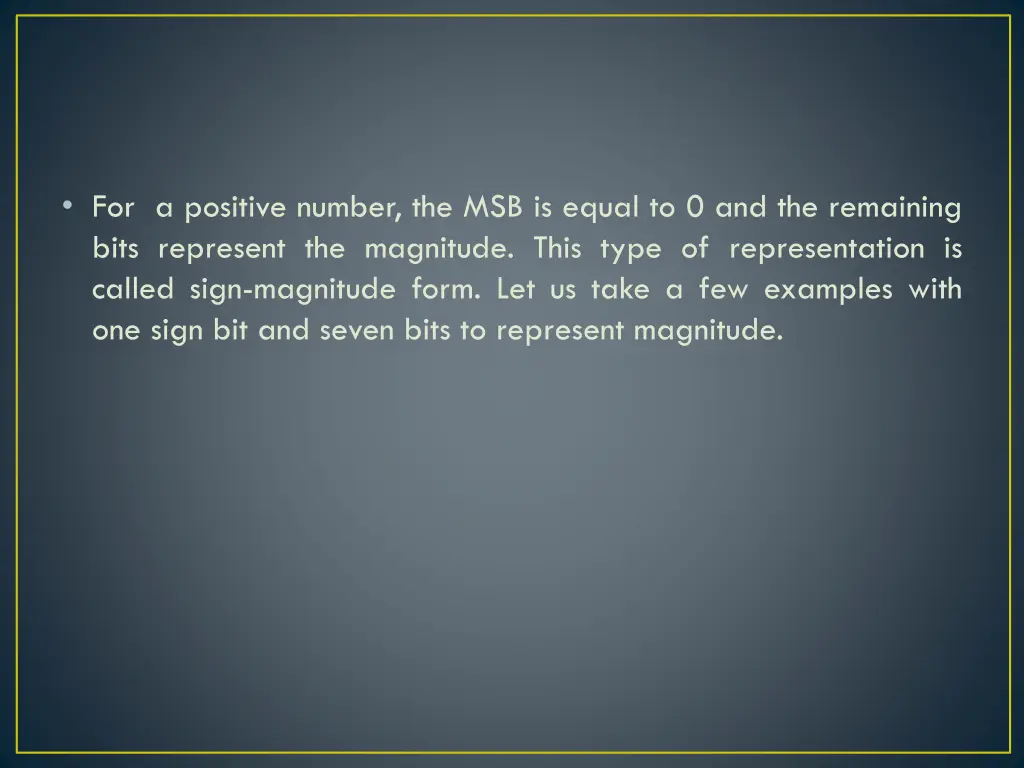 • For a positive number, the MSB is equal to 0 and the remaining bits represent the magnitude. This type of representation is called sign-magnitude form. Let us take a few examples with one sign bit and seven bits to represent magnitude.